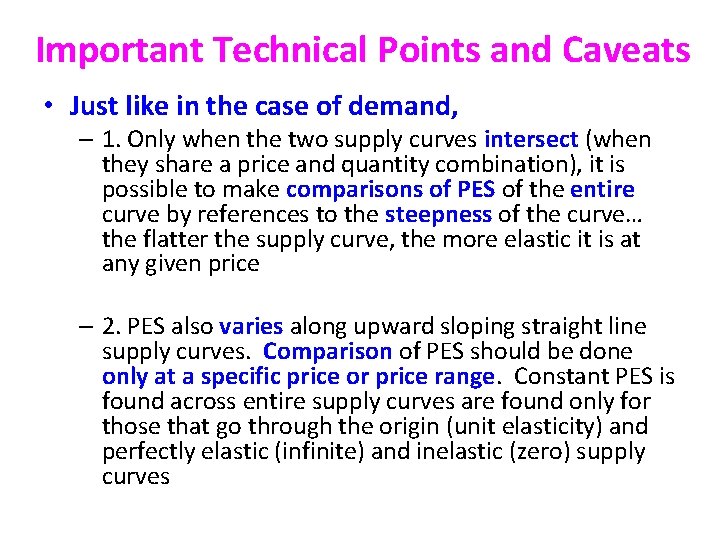 Important Technical Points and Caveats

• Just like in the case of demand,

– 1. Only when the two supply curves intersect (when they share a price and quantity combination), it is possible to make comparisons of PES of the entire curve by references to the steepness of the curve… the flatter the supply curve, the more elastic it is at any given price

– 2. PES also varies along upward sloping straight line supply curves. Comparison of PES should be done only at a specific price or price range. Constant PES is found across entire supply curves are found only for those that go through the origin (unit elasticity) and perfectly elastic (infinite) and inelastic (zero) supply curves